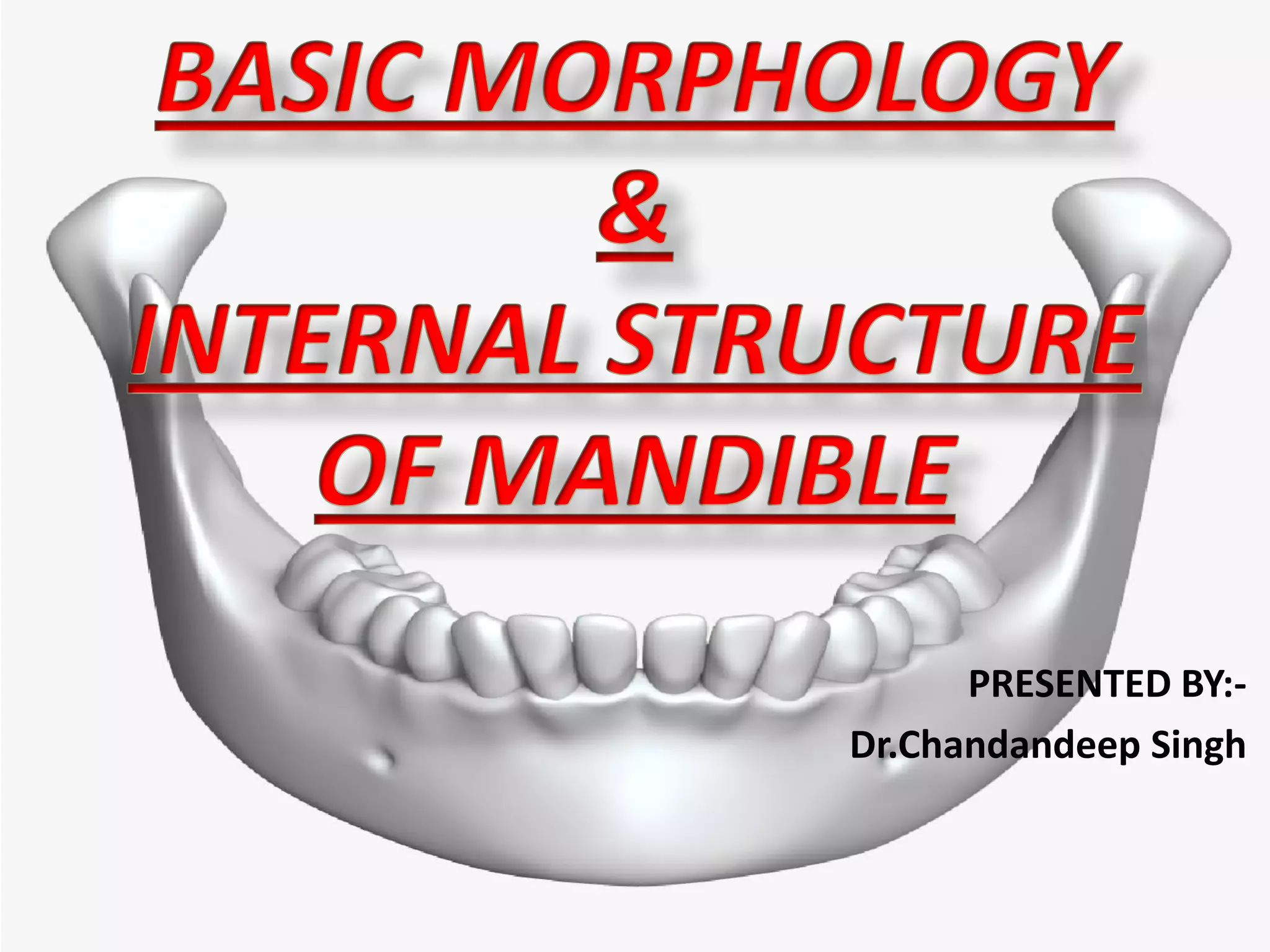 BASIC MORPHOLOGY
&
INTERNAL STRUCTURE OF MANDIBLE

PRESENTED BY:-
Dr.Chandandeep Singh